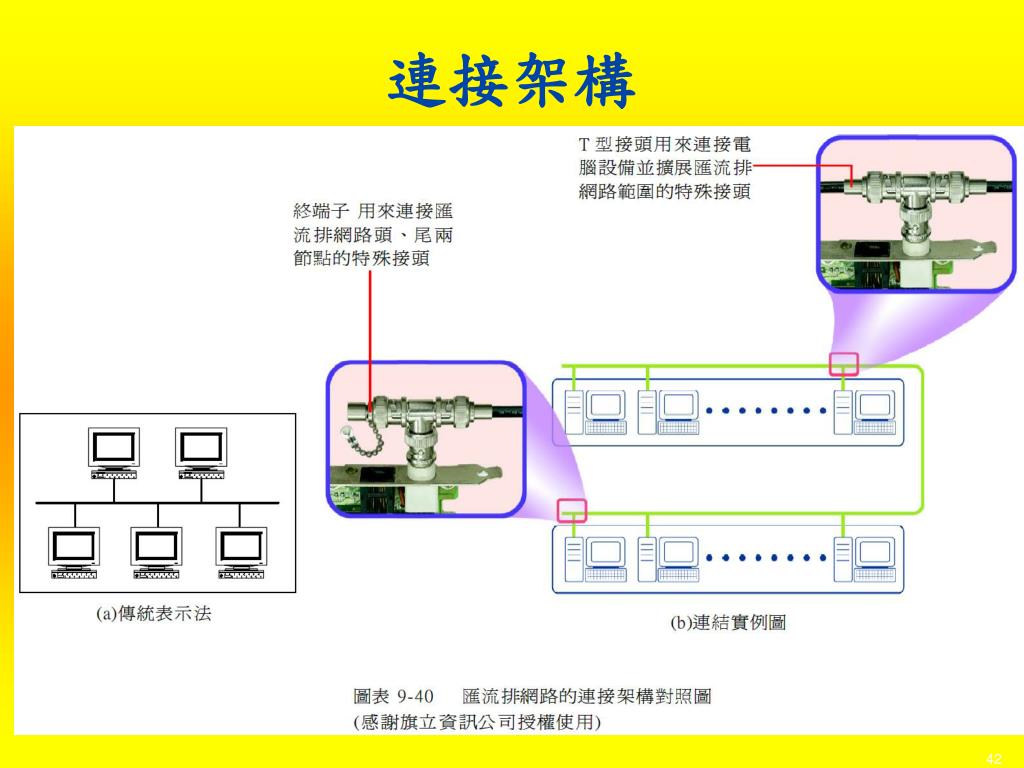 連接架構

T 型接頭用來連接電腦設備並擴展匯流排網路範圍的特殊接頭

終端子 用來連接匯流排網路頭、尾兩節點的特殊接頭

(a)傳統表示法

(b)連結實例圖

圖表 9-40 匯流排網路的連接架構對照圖
(感謝旗立資訊公司授權使用)

42